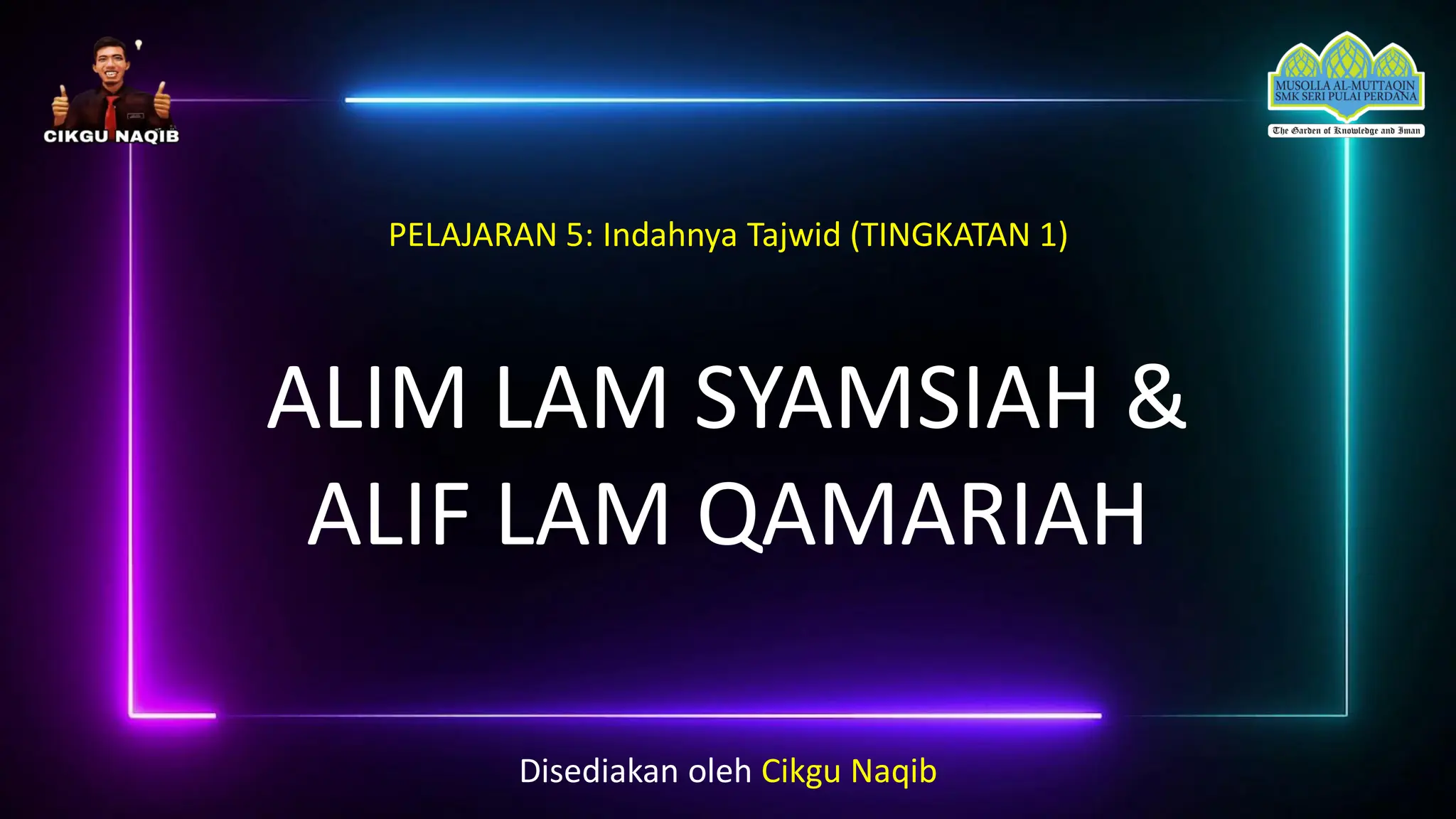 CIKGU NAQIB

MUSOLLA AL-MUTTAQIN
SMK SERI PULAI PERDANA
The Garden of Knowledge and Iman

PELAJARAN 5: Indahnya Tajwid (TINGKATAN 1)

ALIM LAM SYAMSIAH &
ALIF LAM QAMARIAH

Disediakan oleh Cikgu Naqib